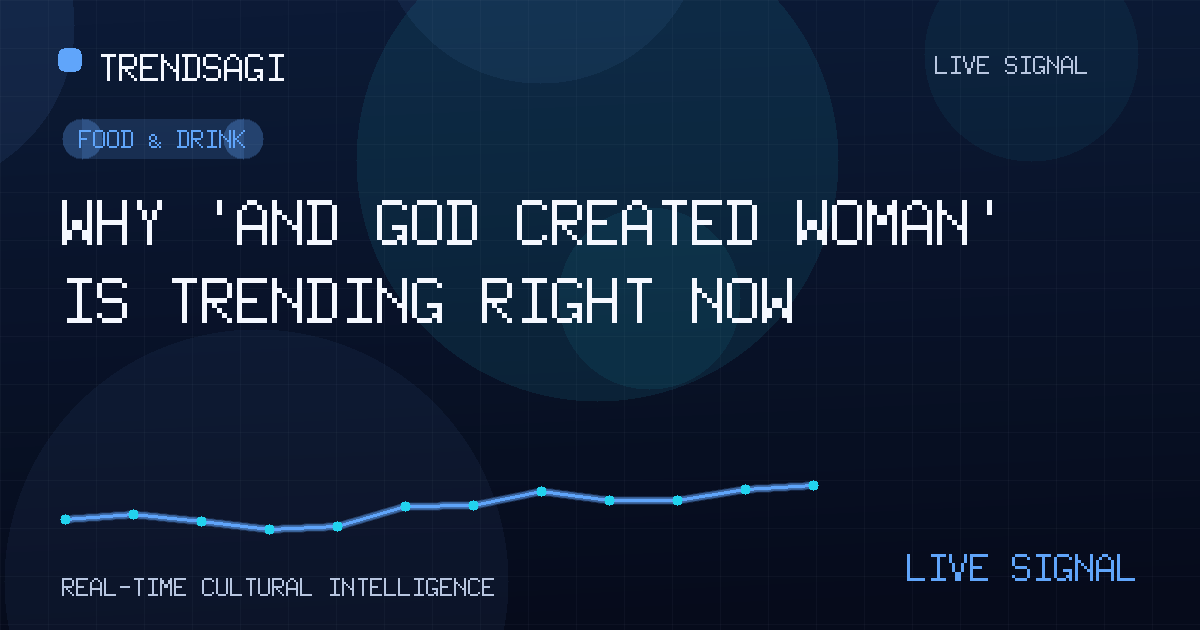 TRENDSAGI

LIVE SIGNAL

FOOD & DRINK

WHY 'AND GOD CREATED WOMAN' IS TRENDING RIGHT NOW

REAL-TIME CULTURAL INTELLIGENCE

LIVE SIGNAL